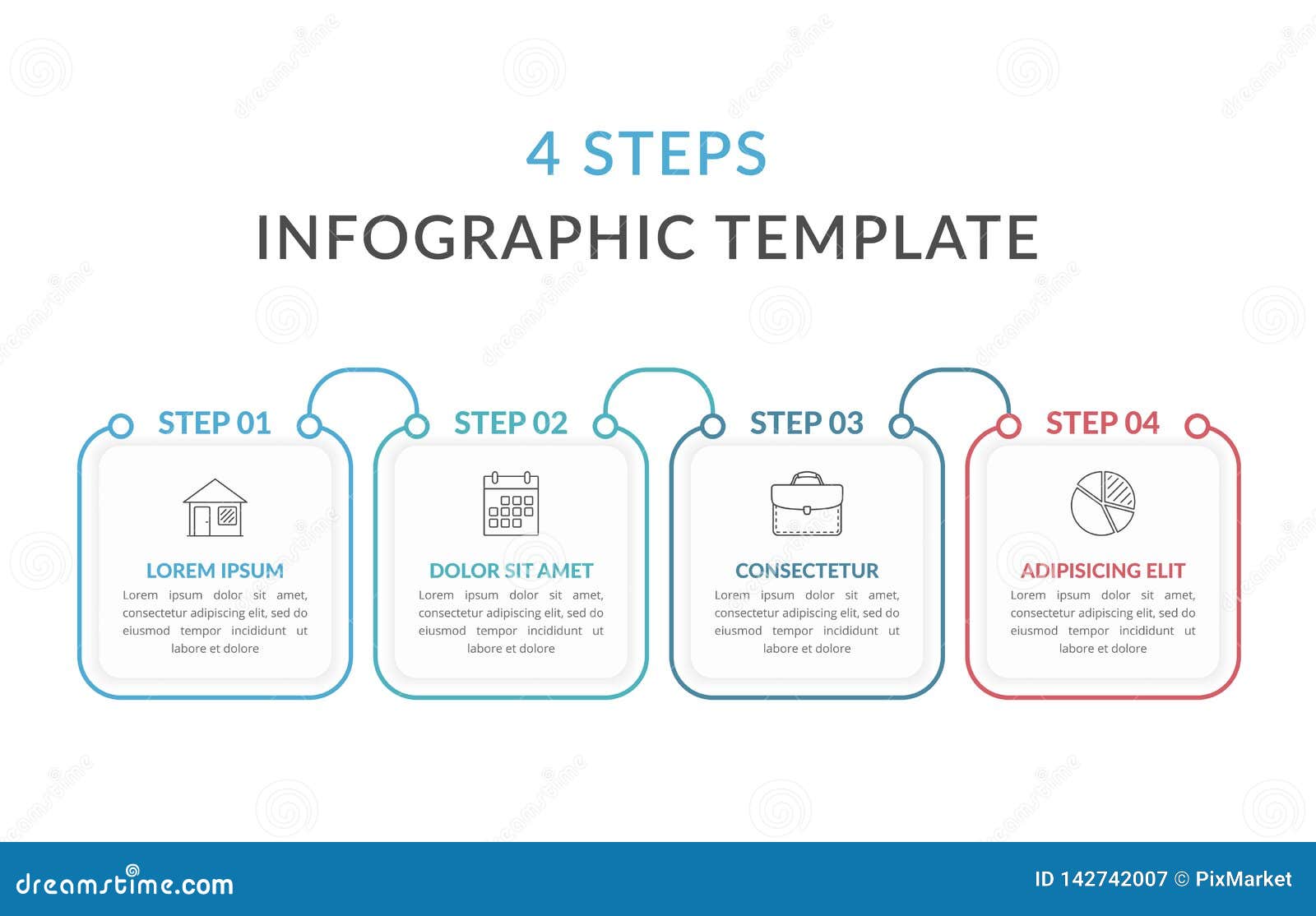 4 STEPS
INFOGRAPHIC TEMPLATE

STEP 01

LOREM IPSUM

Lorem ipsum dolor sit amet, consectetur adipiscing elit, sed do eiusmod tempor incididunt ut labore et dolore

STEP 02

DOLOR SIT AMET

Lorem ipsum dolor sit amet, consectetur adipiscing elit, sed do eiusmod tempor incididunt ut labore et dolore

STEP 03

CONSECTETUR

Lorem ipsum dolor sit amet, consectetur adipiscing elit, sed do eiusmod tempor incididunt ut labore et dolore

STEP 04

ADIPISICING ELIT

Lorem ipsum dolor sit amet, consectetur adipiscing elit, sed do eiusmod tempor incididunt ut labore et dolore

dreamstime.com

ID 142742007 © PixMarket